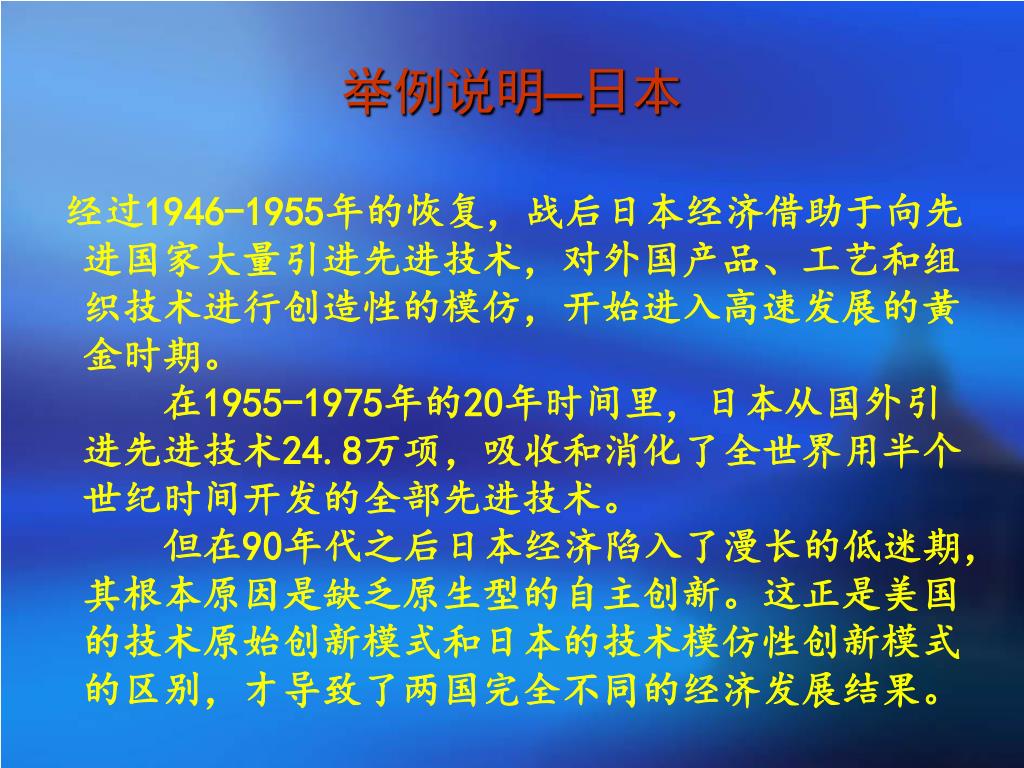 举例说明—日本

经过1946-1955年的恢复，战后日本经济借助于向先进国家大量引进先进技术，对外国产品、工艺和组织技术进行创造性的模仿，开始进入高速发展的黄金时期。

在1955-1975年的20年时间里，日本从国外引进先进技术24.8万项，吸收和消化了全世界用半个世纪时间开发的全部先进技术。

但在90年代之后日本经济陷入了漫长的低迷期，其根本原因是缺乏原生型的自主创新。这正是美国的技术原始创新模式和日本的技术模仿性创新模式的区别，才导致了两国完全不同的经济发展结果。